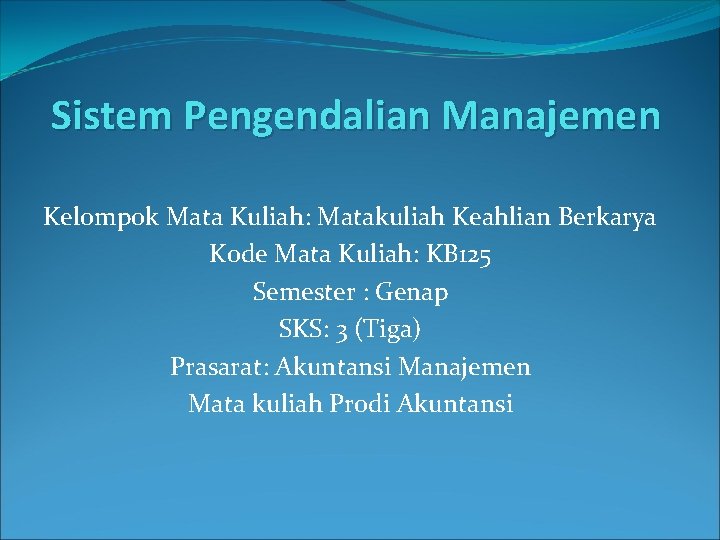 Sistem Pengendalian Manajemen

Kelompok Mata Kuliah: Matakuliah Keahlian Berkarya
Kode Mata Kuliah: KB125
Semester : Genap
SKS: 3 (Tiga)
Prasarat: Akuntansi Manajemen
Mata kuliah Prodi Akuntansi